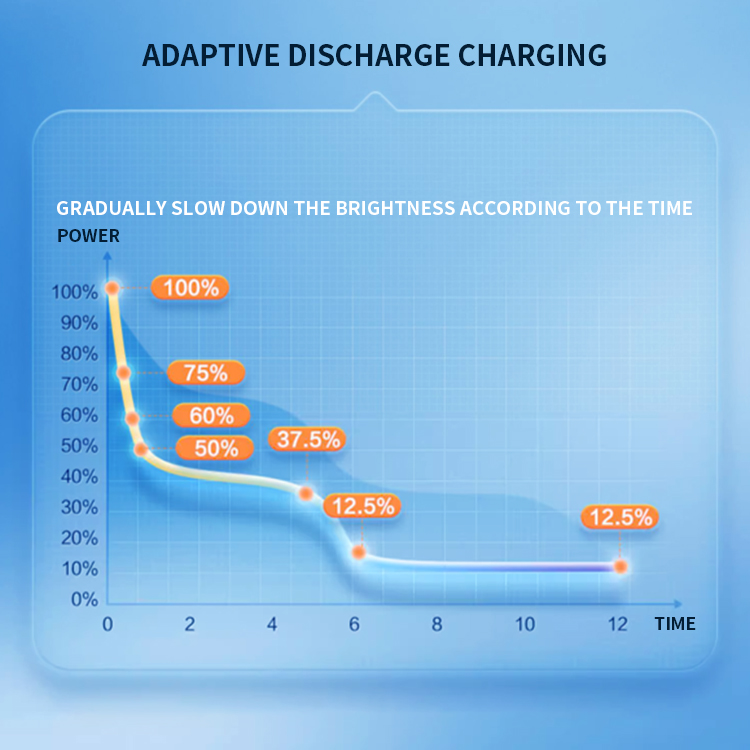 ADAPTIVE DISCHARGE CHARGING

GRADUALLY SLOW DOWN THE BRIGHTNESS ACCORDING TO THE TIME

POWER

100%
90%
80%
70%
60%
50%
40%
30%
20%
10%
0%

100%
75%
60%
50%
37.5%
12.5%
12.5%

0
2
4
6
8
10
12
TIME